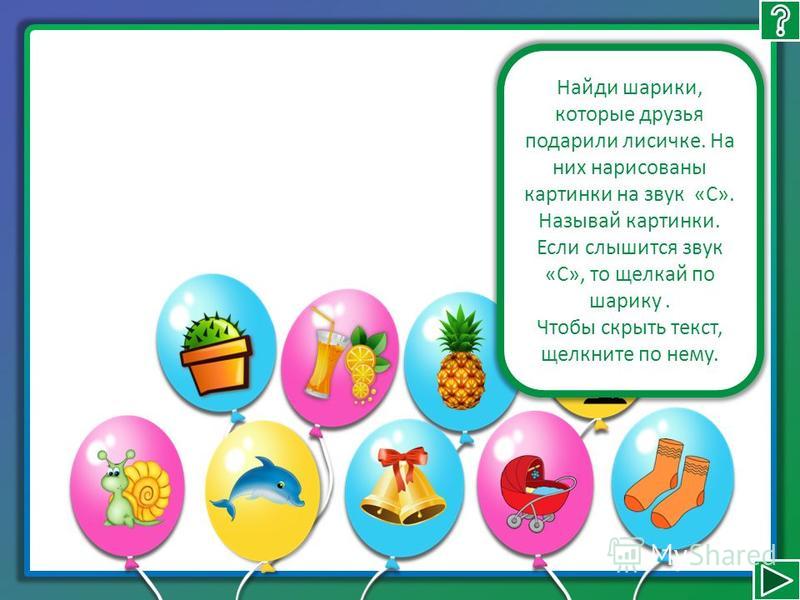 ?

Найди шарики, которые друзья подарили лисичке. На них нарисованы картинки на звук «С». Называй картинки. Если слышится звук «С», то щелкай по шарику .
Чтобы скрыть текст, щелкните по нему.

MyShared